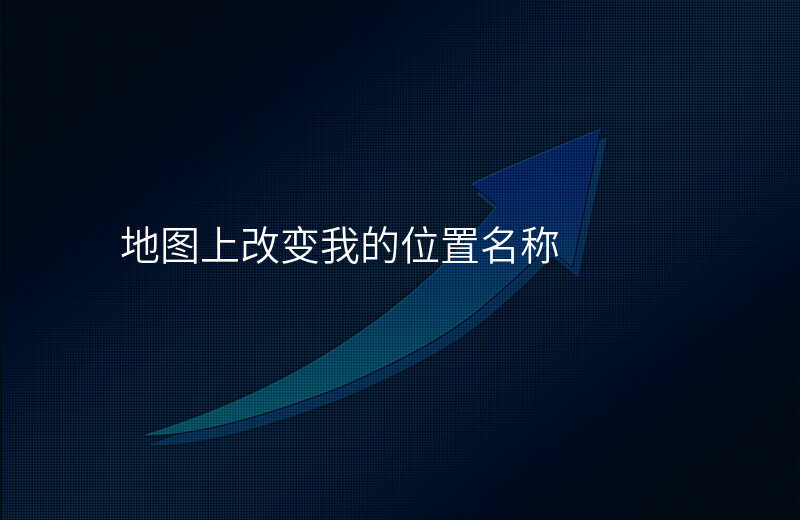 地图上改变我的位置名称